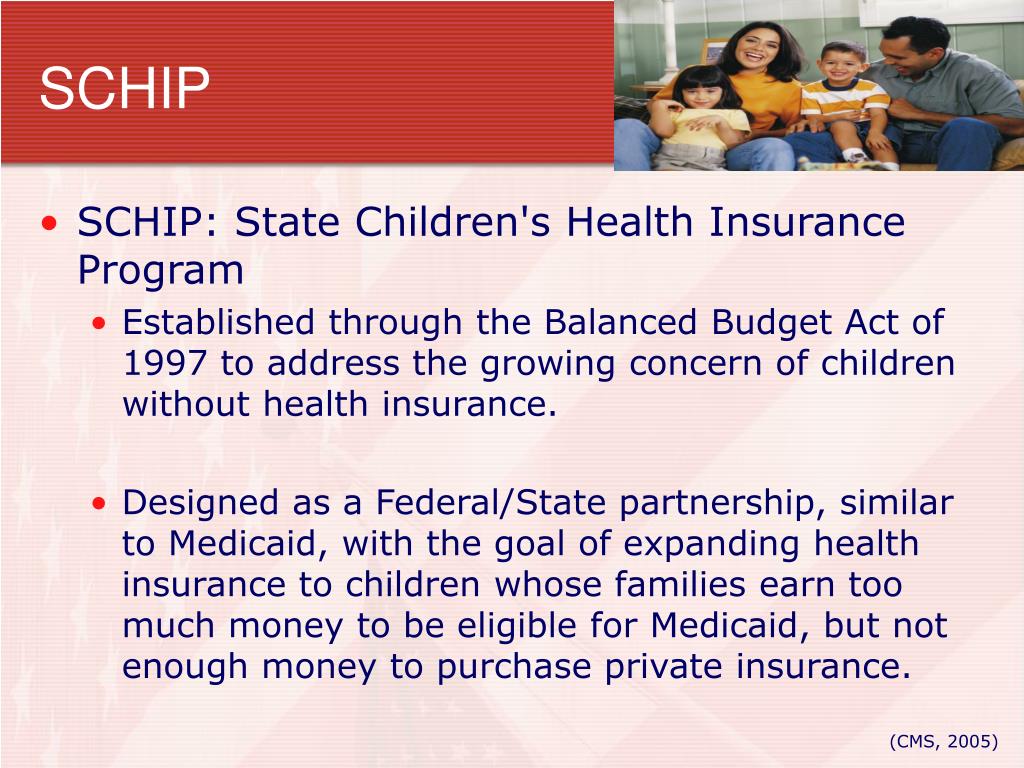 SCHIP

• SCHIP: State Children's Health Insurance Program

• Established through the Balanced Budget Act of 1997 to address the growing concern of children without health insurance.

• Designed as a Federal/State partnership, similar to Medicaid, with the goal of expanding health insurance to children whose families earn too much money to be eligible for Medicaid, but not enough money to purchase private insurance.

(CMS, 2005)